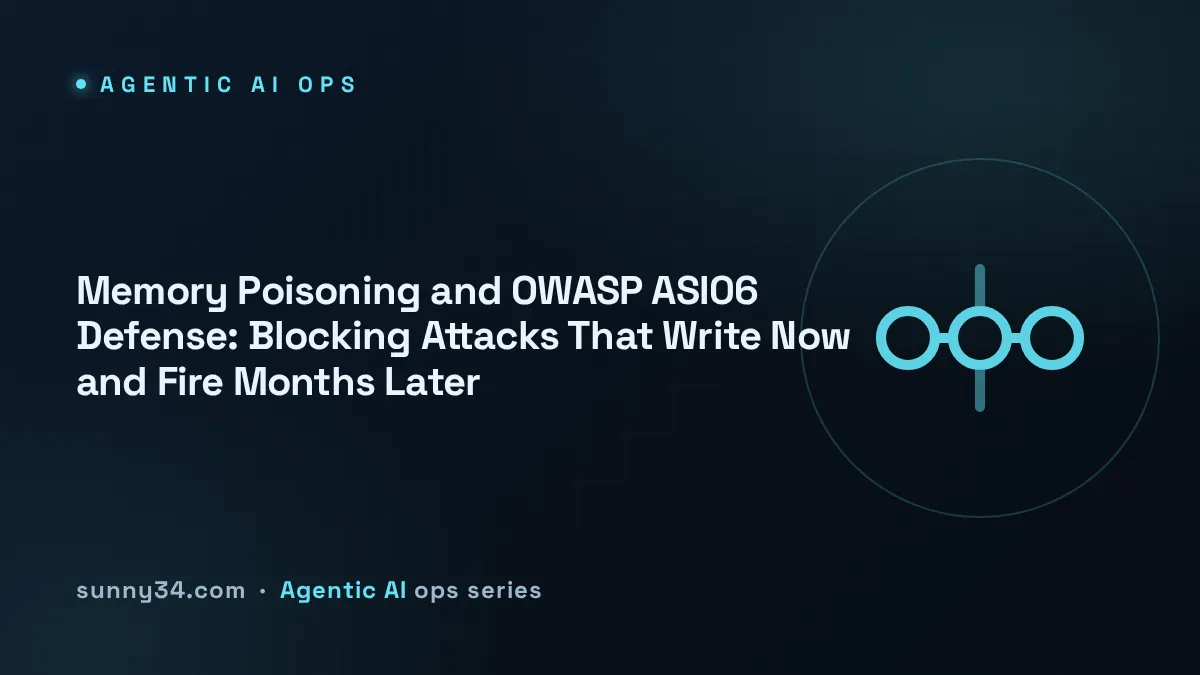 • AGENTIC AI OPS

Memory Poisoning and OWASP ASI06 Defense: Blocking Attacks That Write Now and Fire Months Later

sunny34.com · Agentic AI ops series